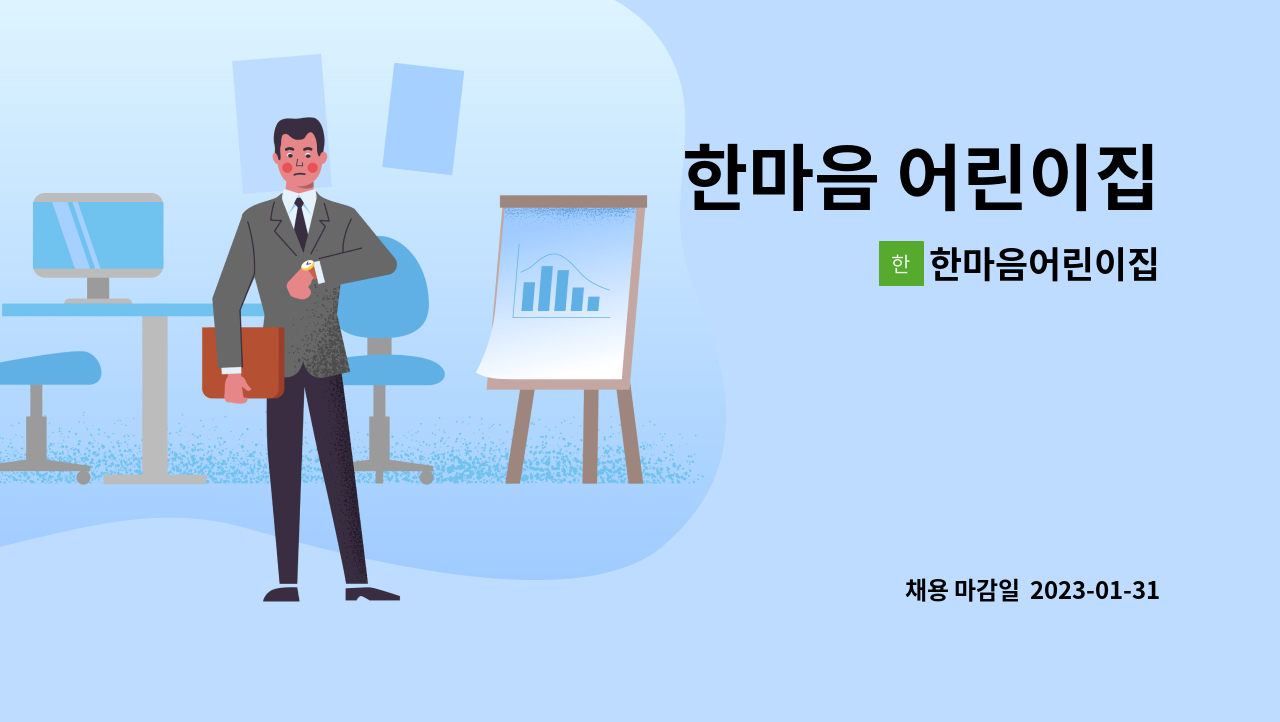 한마음 어린이집

한 한마음어린이집

채용 마감일 2023-01-31